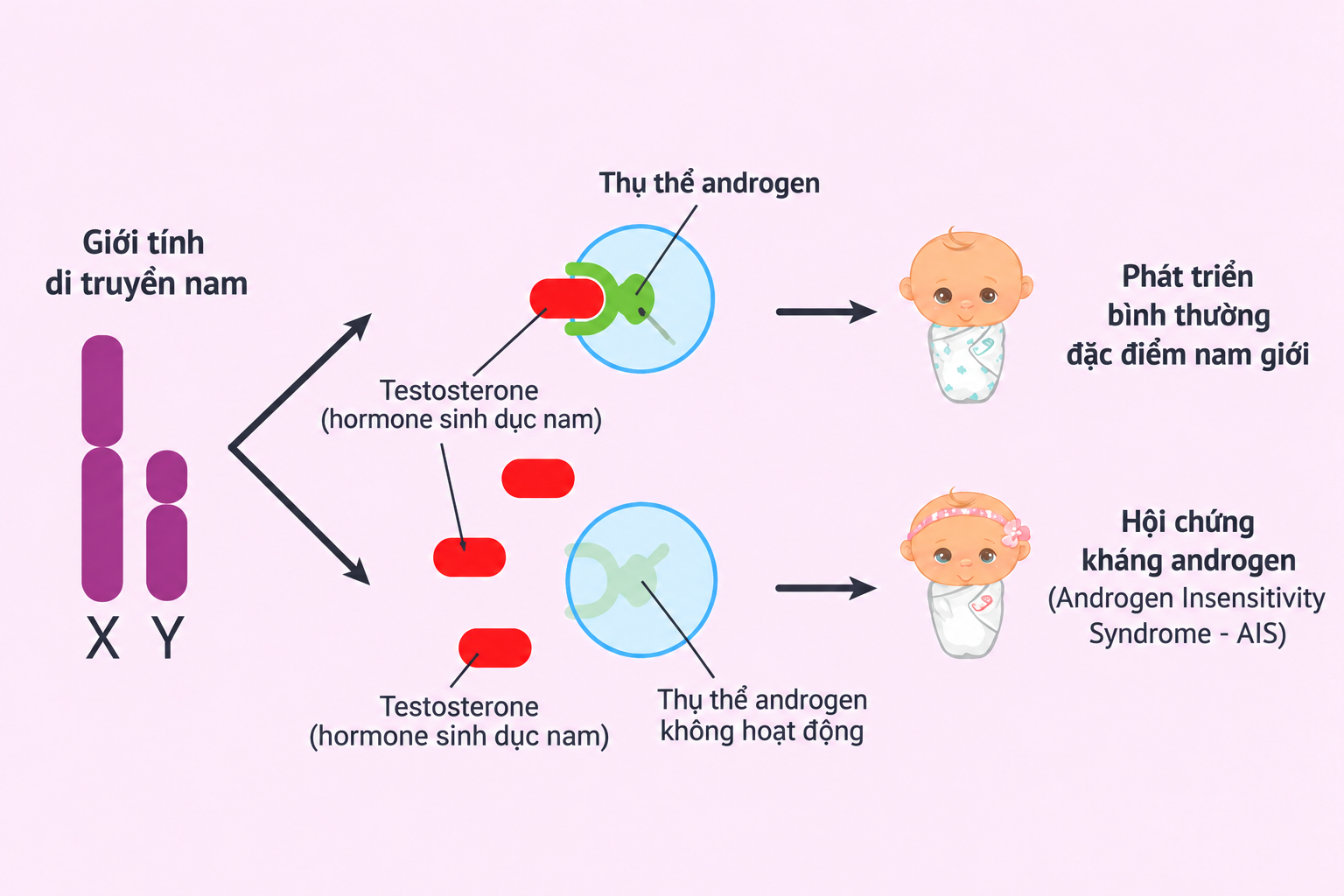 Giới tính di truyền nam

X Y

Thụ thể androgen

Testosterone (hormone sinh dục nam)

Phát triển bình thường đặc điểm nam giới

Testosterone (hormone sinh dục nam)

Thụ thể androgen không hoạt động

Hội chứng kháng androgen (Androgen Insensitivity Syndrome - AIS)